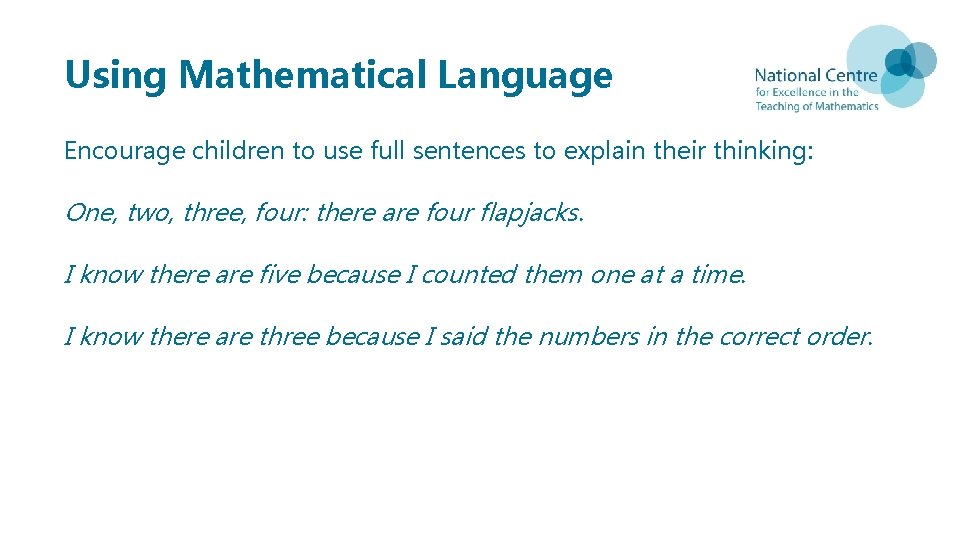 Using Mathematical Language

National Centre
for Excellence in the
Teaching of Mathematics

Encourage children to use full sentences to explain their thinking:

One, two, three, four: there are four flapjacks.

I know there are five because I counted them one at a time.

I know there are three because I said the numbers in the correct order.